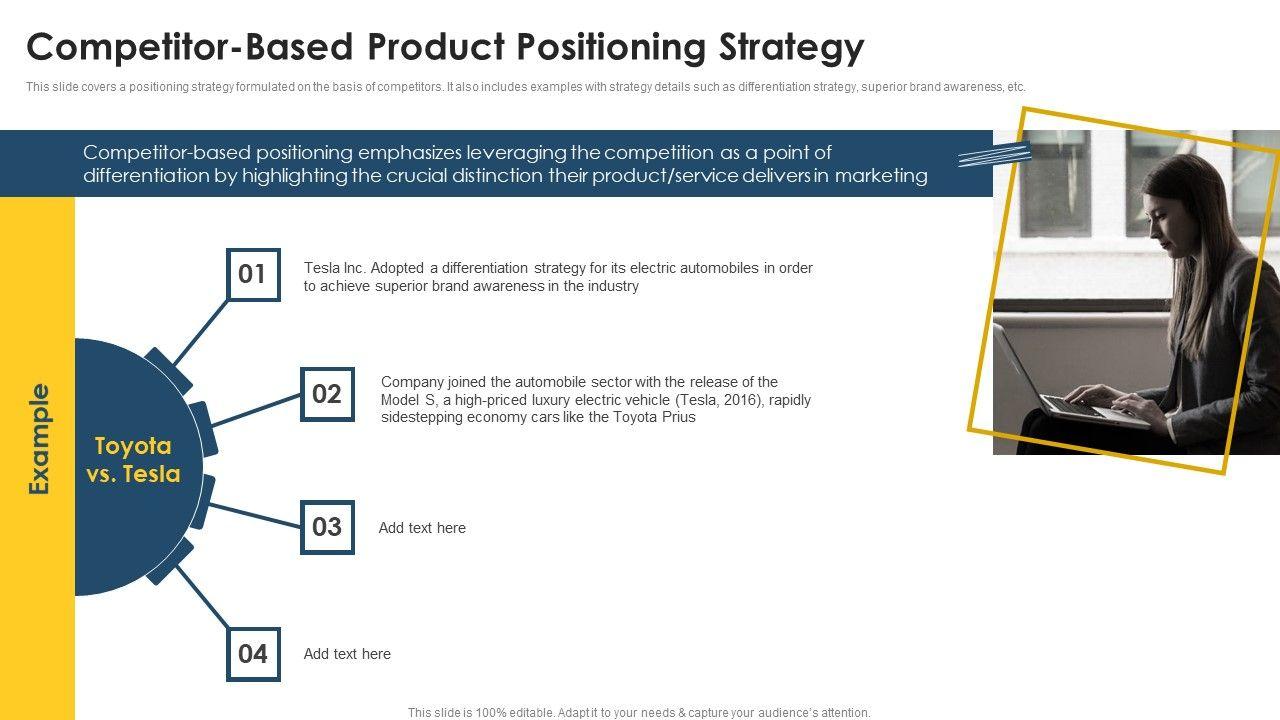 Competitor-Based Product Positioning Strategy

This slide covers a positioning strategy formulated on the basis of competitors. It also includes examples with strategy details such as differentiation strategy, superior brand awareness, etc.

Competitor-based positioning emphasizes leveraging the competition as a point of differentiation by highlighting the crucial distinction their product/service delivers in marketing

Example

Toyota vs. Tesla

01
Tesla Inc. Adopted a differentiation strategy for its electric automobiles in order to achieve superior brand awareness in the industry

02
Company joined the automobile sector with the release of the Model S, a high-priced luxury electric vehicle (Tesla, 2016), rapidly sidestepping economy cars like the Toyota Prius

03
Add text here

04
Add text here

This slide is 100% editable. Adapt it to your needs & capture your audience's attention.